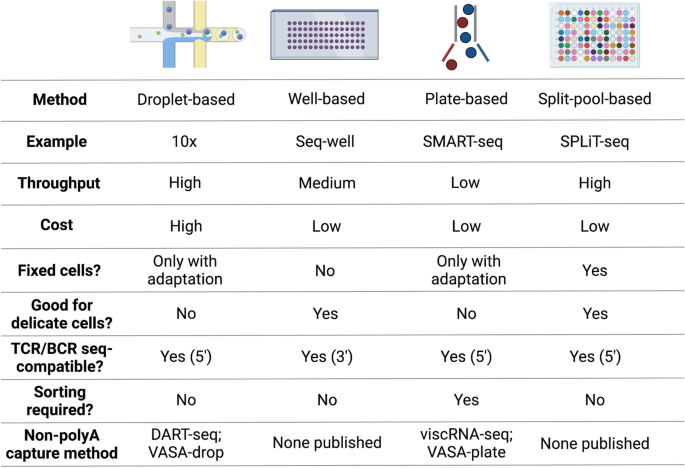 | Method | Droplet-based | Well-based | Plate-based | Split-pool-based |
|---|---|---|---|---|
| Example | 10x | Seq-well | SMART-seq | SPLiT-seq |
| Throughput | High | Medium | Low | High |
| Cost | High | Low | Low | Low |
| Fixed cells? | Only with adaptation | No | Only with adaptation | Yes |
| Good for delicate cells? | No | Yes | No | Yes |
| TCR/BCR seq-compatible? | Yes (5') | Yes (3') | Yes (5') | Yes (5') |
| Sorting required? | No | No | Yes | No |
| Non-polyA capture method | DART-seq; VASA-drop | None published | viscRNA-seq; VASA-plate | None published |